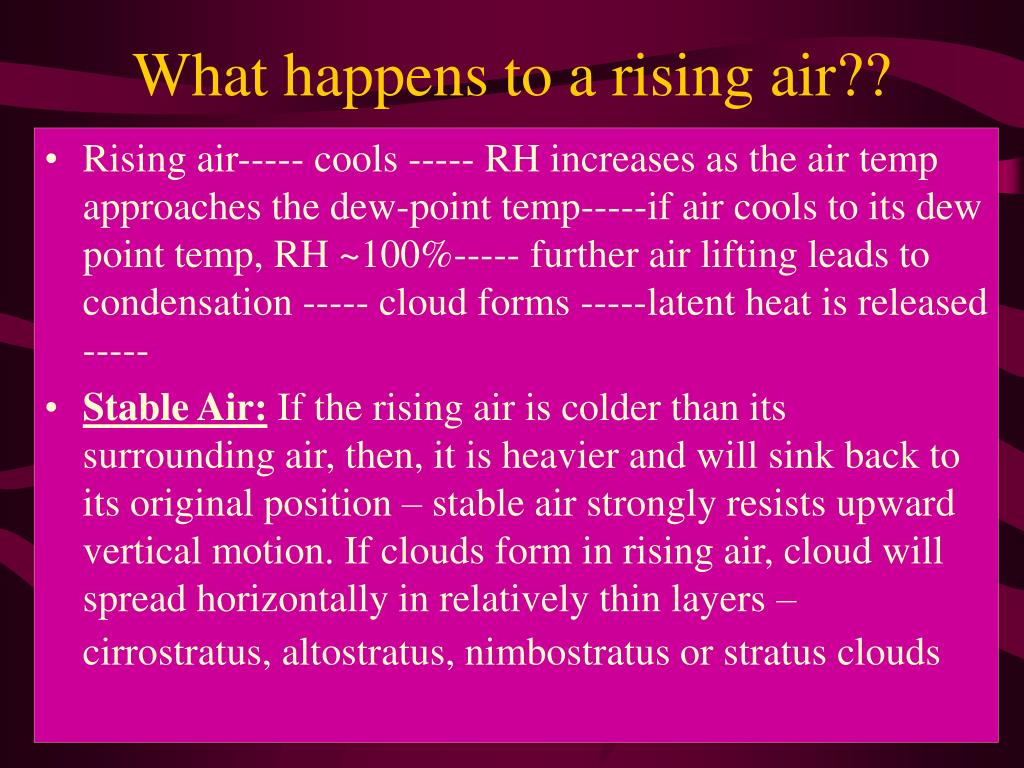 What happens to a rising air??

• Rising air----- cools ----- RH increases as the air temp approaches the dew-point temp-----if air cools to its dew point temp, RH ~100%----- further air lifting leads to condensation ----- cloud forms -----latent heat is released -----

• Stable Air: If the rising air is colder than its surrounding air, then, it is heavier and will sink back to its original position – stable air strongly resists upward vertical motion. If clouds form in rising air, cloud will spread horizontally in relatively thin layers – cirrostratus, altostratus, nimbostratus or stratus clouds